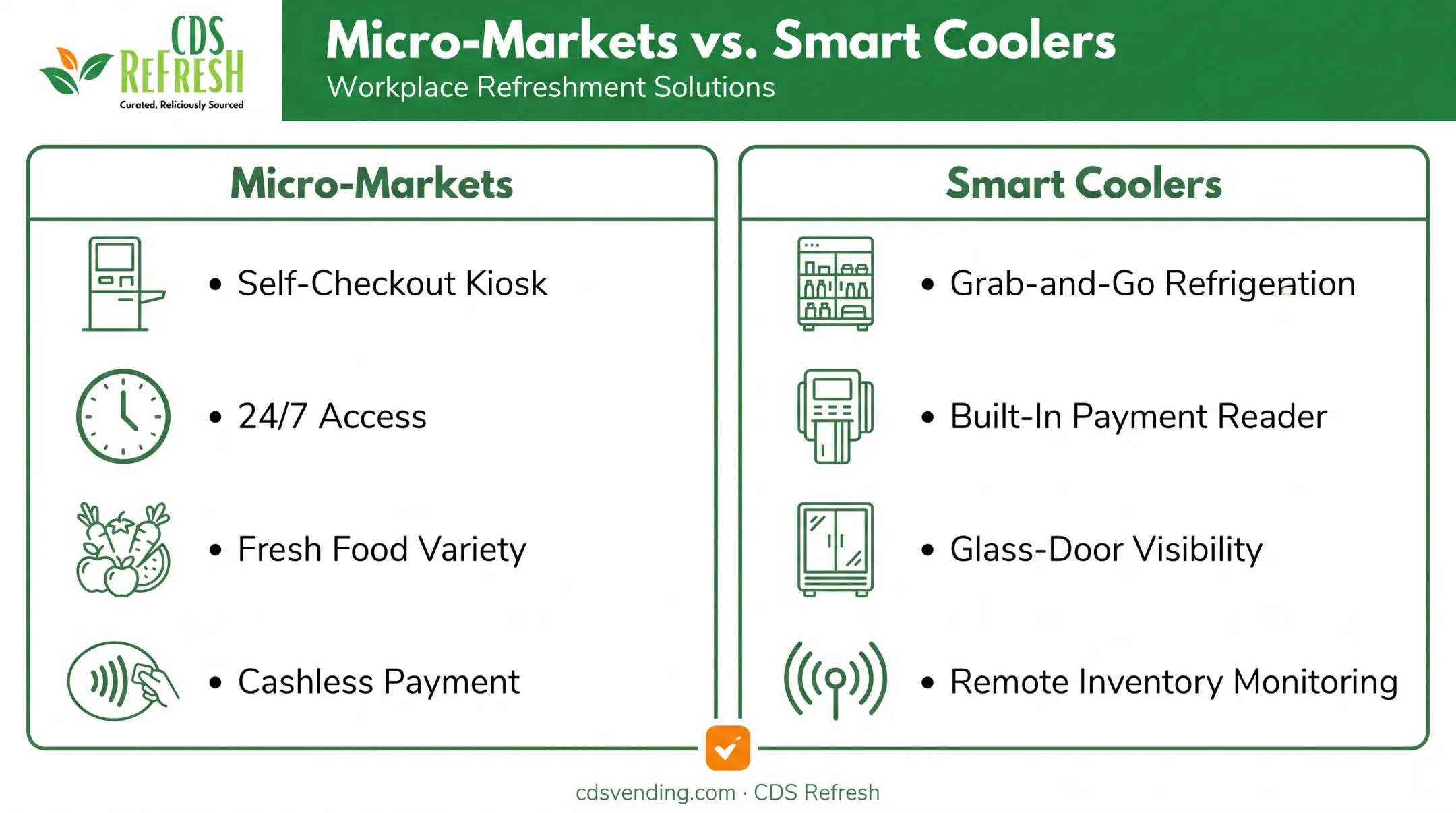 CDS
REFRESH
Curated, Reliciously Sourced

Micro-Markets vs. Smart Coolers
Workplace Refreshment Solutions

Micro-Markets

• Self-Checkout Kiosk

• 24/7 Access

• Fresh Food Variety

• Cashless Payment

Smart Coolers

• Grab-and-Go Refrigeration

• Built-In Payment Reader

• Glass-Door Visibility

• Remote Inventory Monitoring

cdsvending.com · CDS Refresh